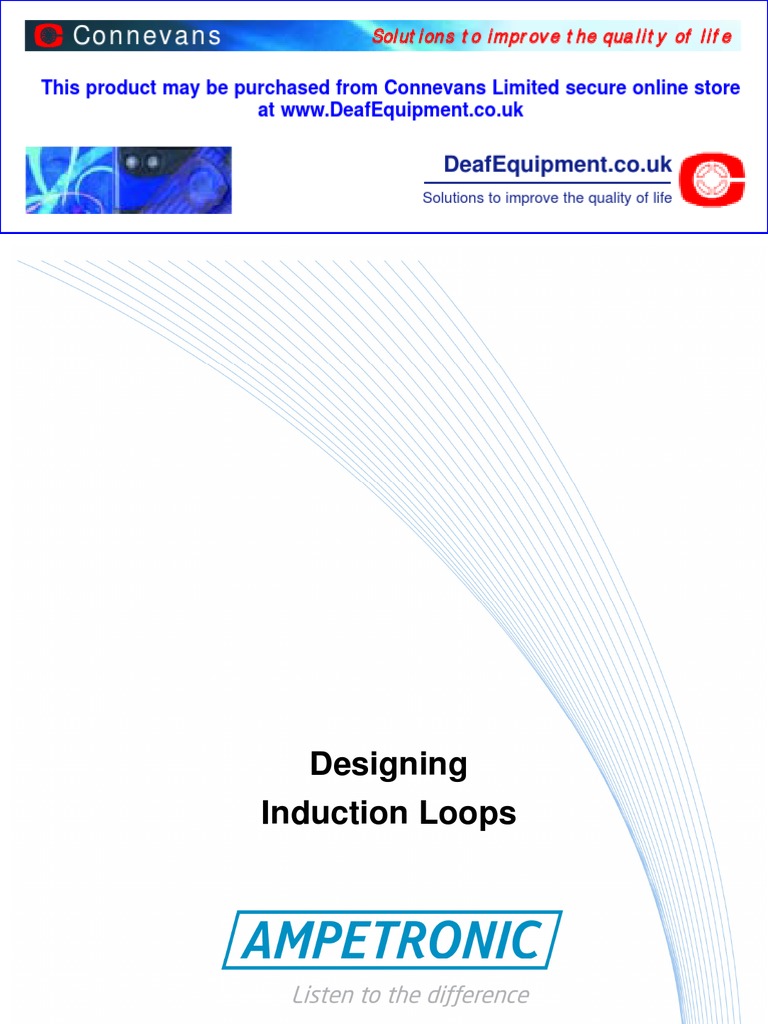 Connevans

Solutions to improve the quality of life

This product may be purchased from Connevans Limited secure online store at www.DeafEquipment.co.uk

DeafEquipment.co.uk
Solutions to improve the quality of life

Designing
Induction Loops

AMPETRONIC

Listen to the difference